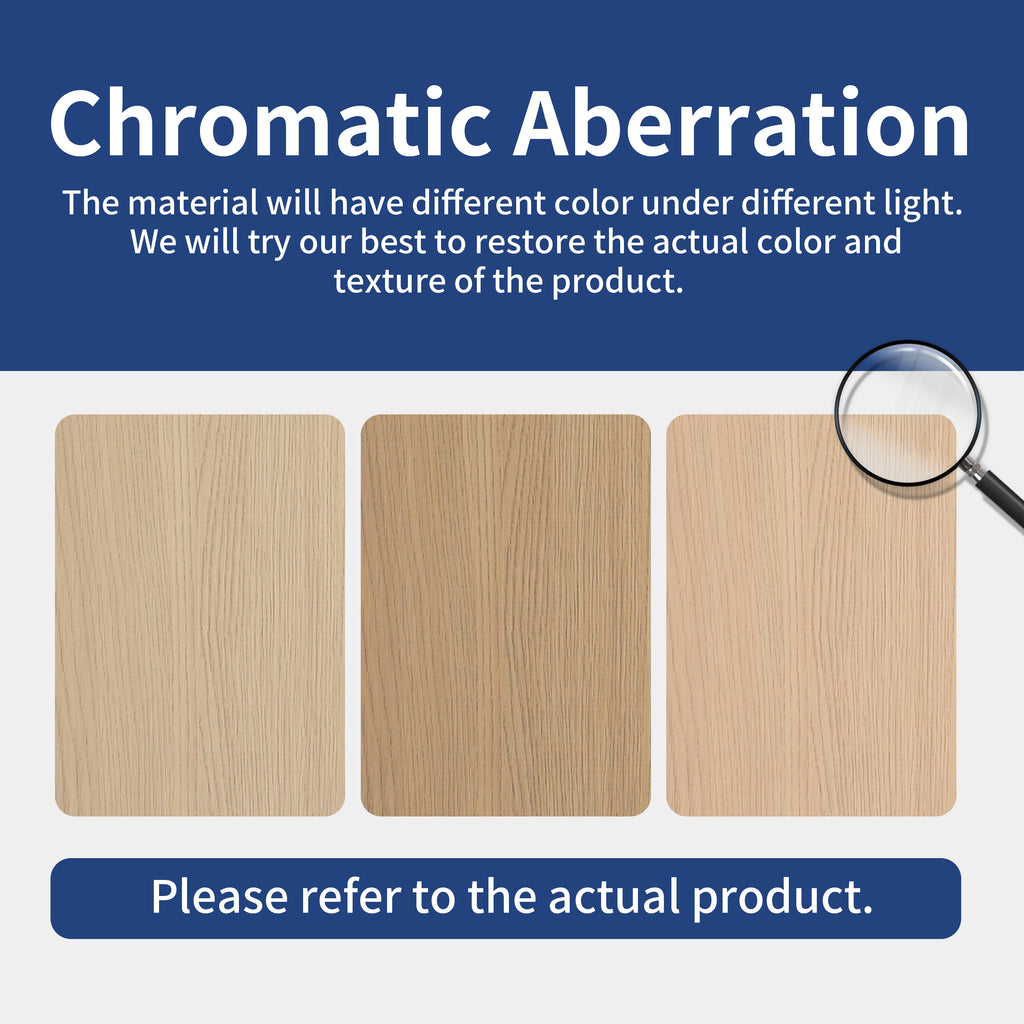 Chromatic Aberration

The material will have different color under different light. We will try our best to restore the actual color and texture of the product.

Please refer to the actual product.